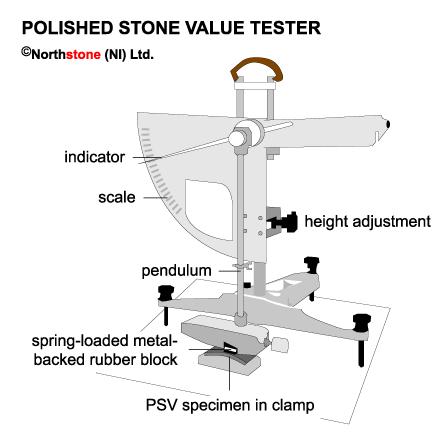 POLISHED STONE VALUE TESTER

©Northstone (NI) Ltd.

indicator

scale

height adjustment

pendulum

spring-loaded metal-backed rubber block

PSV specimen in clamp